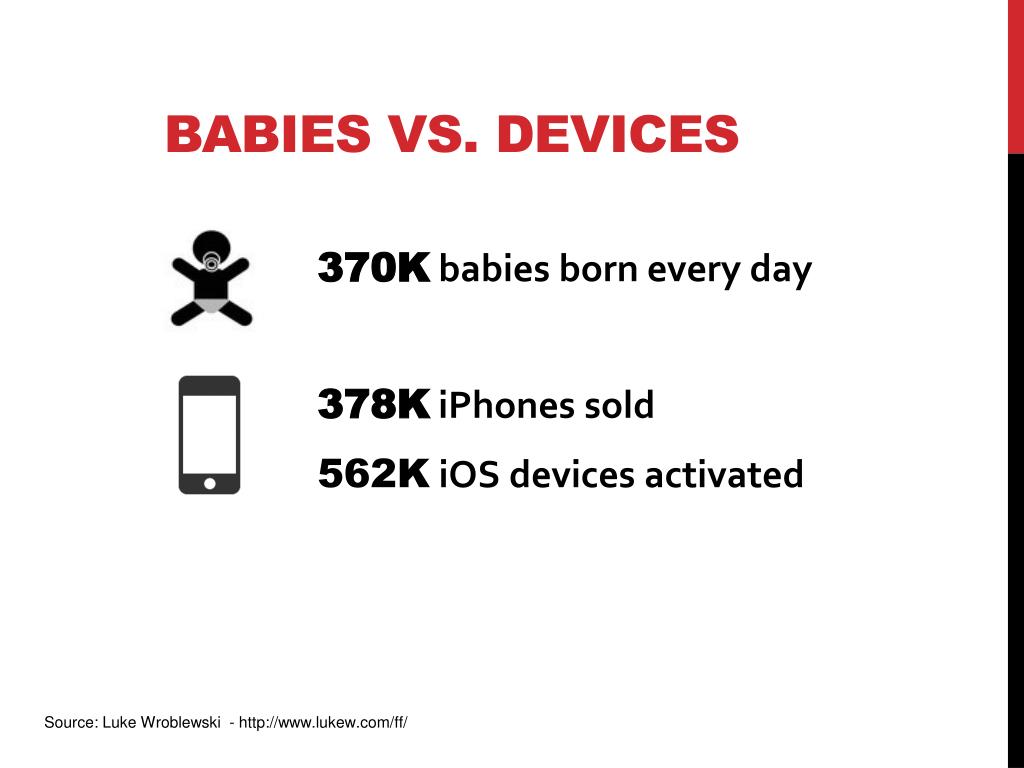 BABIES VS. DEVICES

370K babies born every day

378K iPhones sold

562K iOS devices activated

Source: Luke Wroblewski - http://www.lukew.com/ff/